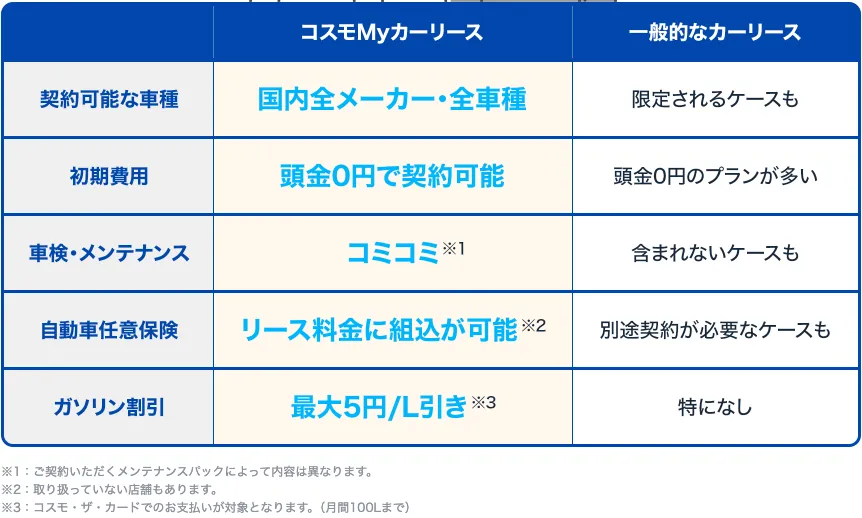 | | コスモMyカーリース | 一般的なカーリース |
|---|---|---|
| 契約可能な車種 | 国内全メーカー・全車種 | 限定されるケースも |
| 初期費用 | 頭金0円で契約可能 | 頭金0円のプランが多い |
| 車検・メンテナンス | コミコミ※1 | 含まれないケースも |
| 自動車任意保険 | リース料金に組込が可能※2 | 別途契約が必要なケースも |
| ガソリン割引 | 最大5円/L引き※3 | 特になし |

※1：ご契約いただくメンテナンスパックによって内容は異なります。
※2：取り扱っていない店舗もあります。
※3：コスモ・ザ・カードでのお支払いが対象となります。（月間100Lまで）